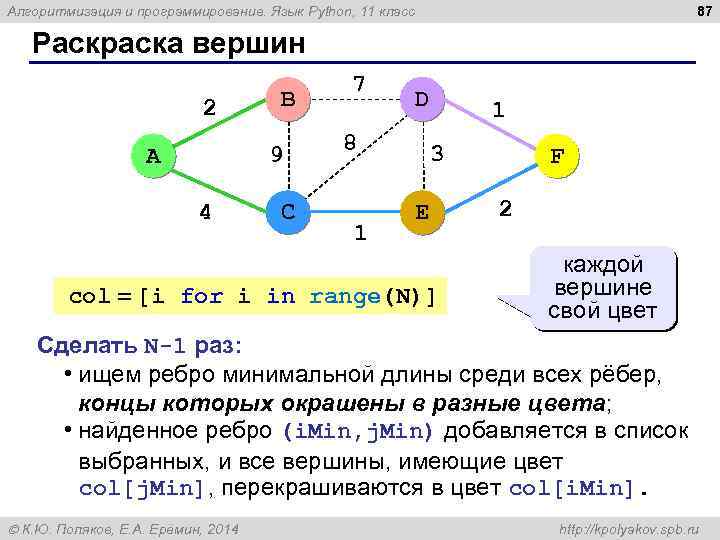 Алгоритмизация и программирование. Язык Python, 11 класс

87

Раскраска вершин

A B C D E F

2 7 1 9 8 3 4 1 2

col = [i for i in range(N)]

каждой вершине свой цвет

Сделать N-1 раз:

• ищем ребро минимальной длины среди всех рёбер, концы которых окрашены в разные цвета;

• найденное ребро (iMin,jMin) добавляется в список выбранных, и все вершины, имеющие цвет col[jMin], перекрашиваются в цвет col[iMin].

© К.Ю. Поляков, Е.А. Еремин, 2014

http://kpolyakov.spb.ru